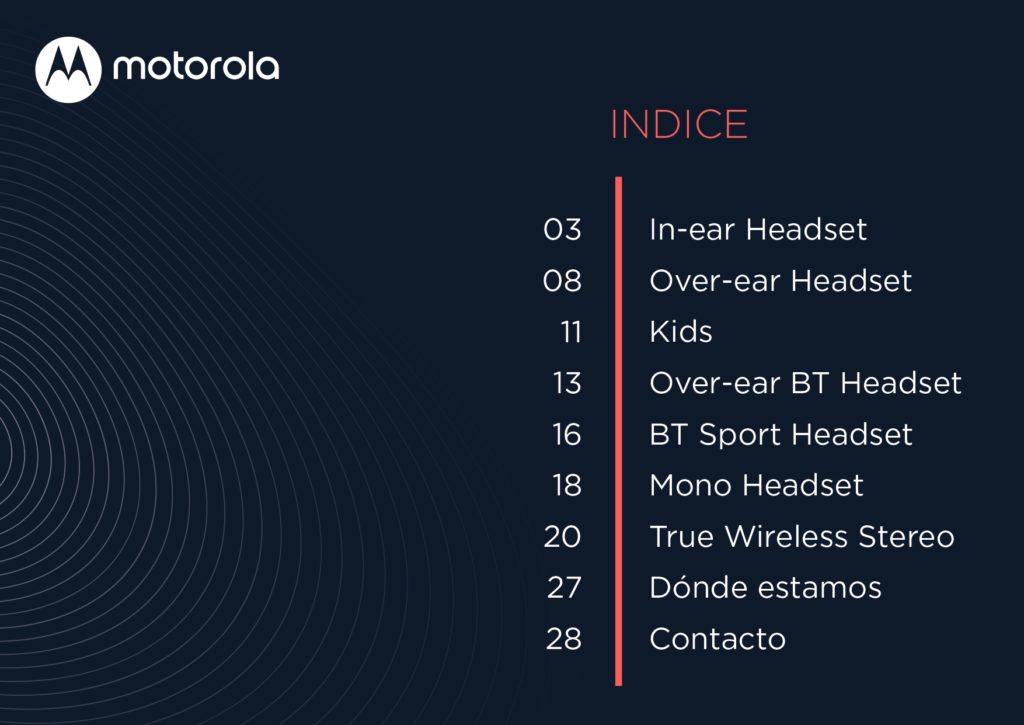 motorola

INDICE

03 In-ear Headset
08 Over-ear Headset
11 Kids
13 Over-ear BT Headset
16 BT Sport Headset
18 Mono Headset
20 True Wireless Stereo
27 Dónde estamos
28 Contacto